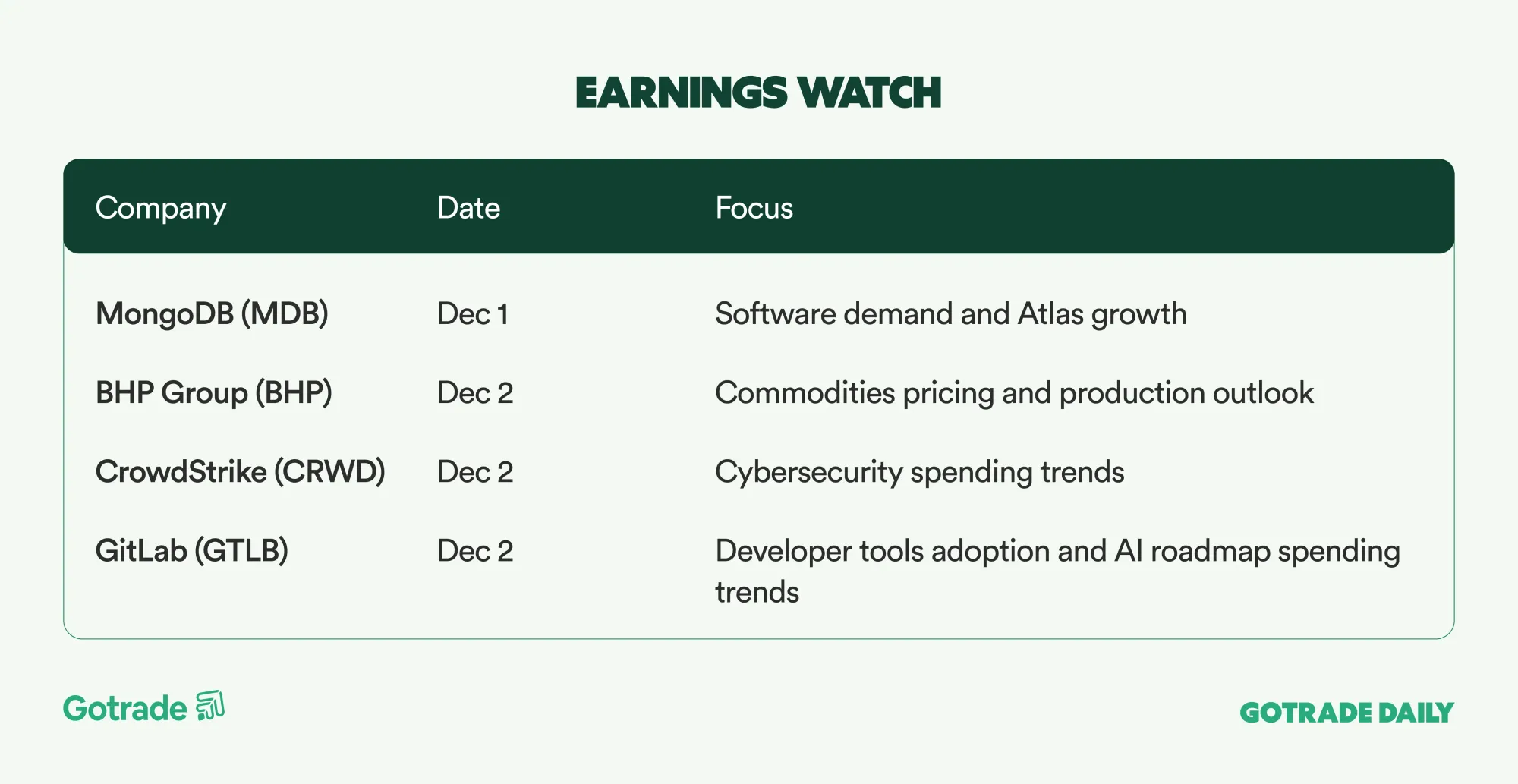 EARNINGS WATCH

| Company | Date | Focus |
|---|---|---|
| MongoDB (MDB) | Dec 1 | Software demand and Atlas growth |
| BHP Group (BHP) | Dec 2 | Commodities pricing and production outlook |
| CrowdStrike (CRWD) | Dec 2 | Cybersecurity spending trends |
| GitLab (GTLB) | Dec 2 | Developer tools adoption and AI roadmap spending trends |

Gotrade

GOTRADE DAILY